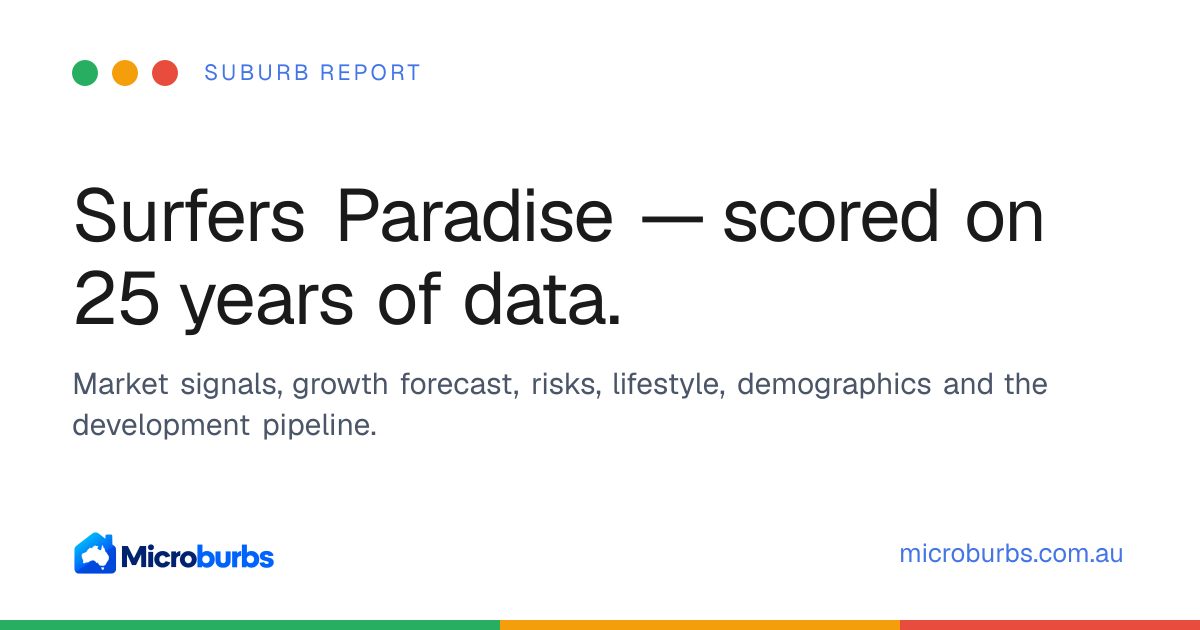 SUBURB REPORT

Surfers Paradise — scored on 25 years of data.

Market signals, growth forecast, risks, lifestyle, demographics and the development pipeline.

Microburbs

microburbs.com.au